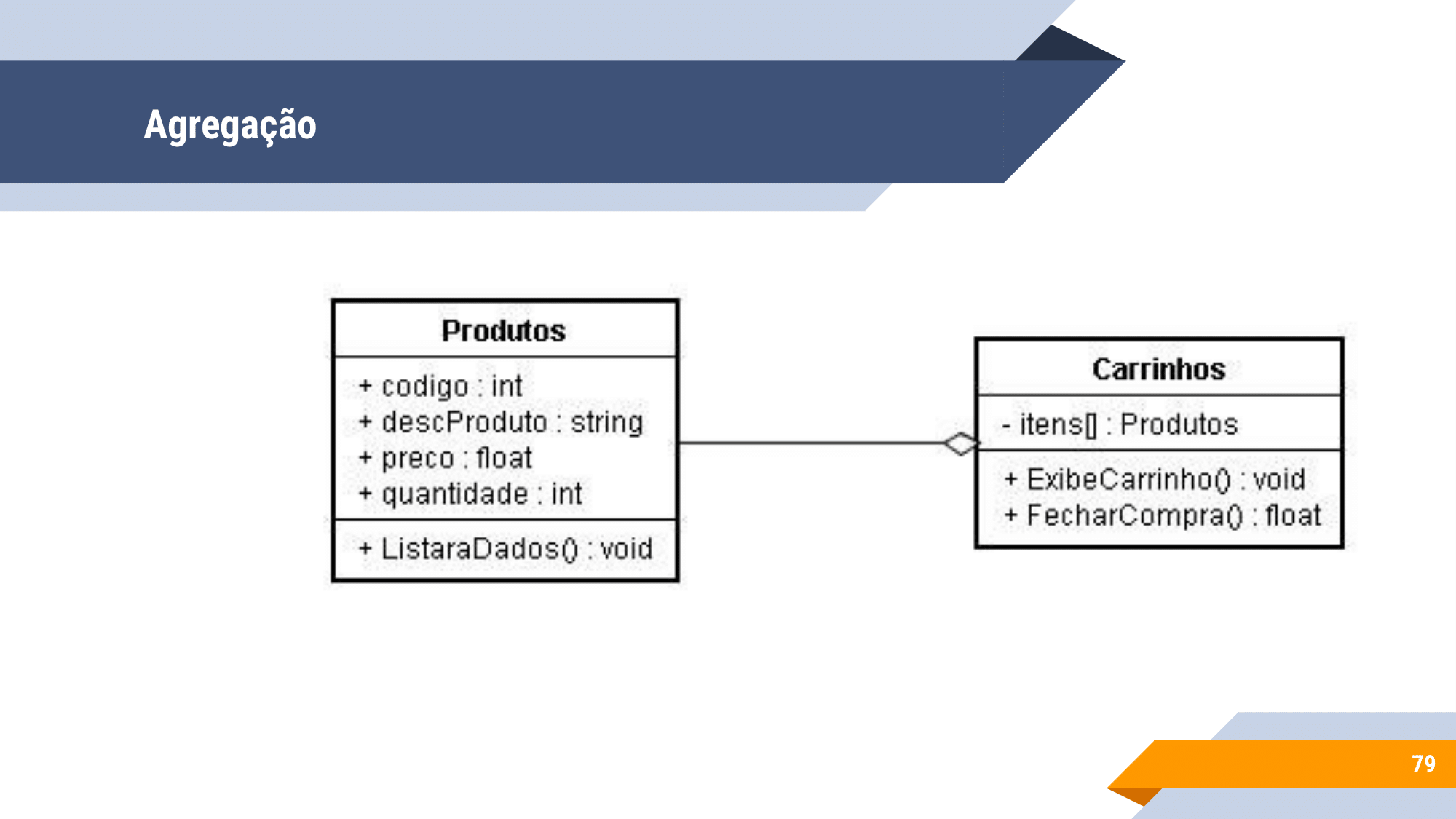 Agregação

Produtos
+ codigo : int
+ descProduto : string
+ preco : float
+ quantidade : int
+ ListaraDados() : void

Carrinhos
- itens[] : Produtos
+ ExibeCarrinho() : void
+ FecharCompra() : float

79